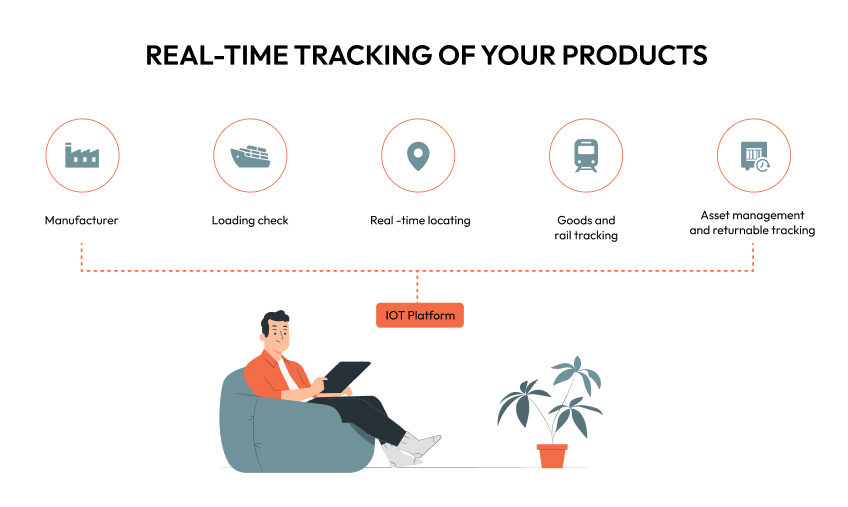 REAL-TIME TRACKING OF YOUR PRODUCTS

Manufacturer

Loading check

Real -time locating

Goods and rail tracking

Asset management and returnable tracking

IOT Platform